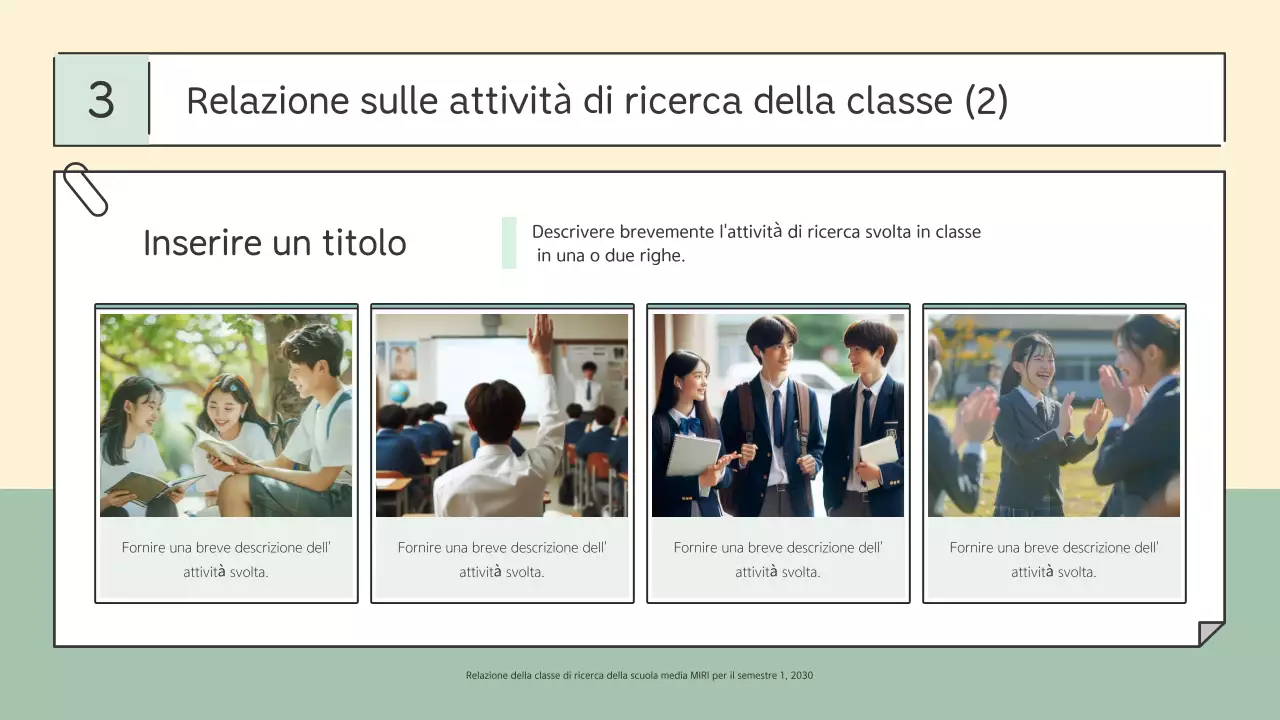 3

Relazione sulle attività di ricerca della classe (2)

Inserire un titolo

Descrivere brevemente l'attività di ricerca svolta in classe in una o due righe.

Fornire una breve descrizione dell' attività svolta.

Fornire una breve descrizione dell' attività svolta.

Fornire una breve descrizione dell' attività svolta.

Fornire una breve descrizione dell' attività svolta.

Relazione della classe di ricerca della scuola media MIRI per il semestre 1, 2030